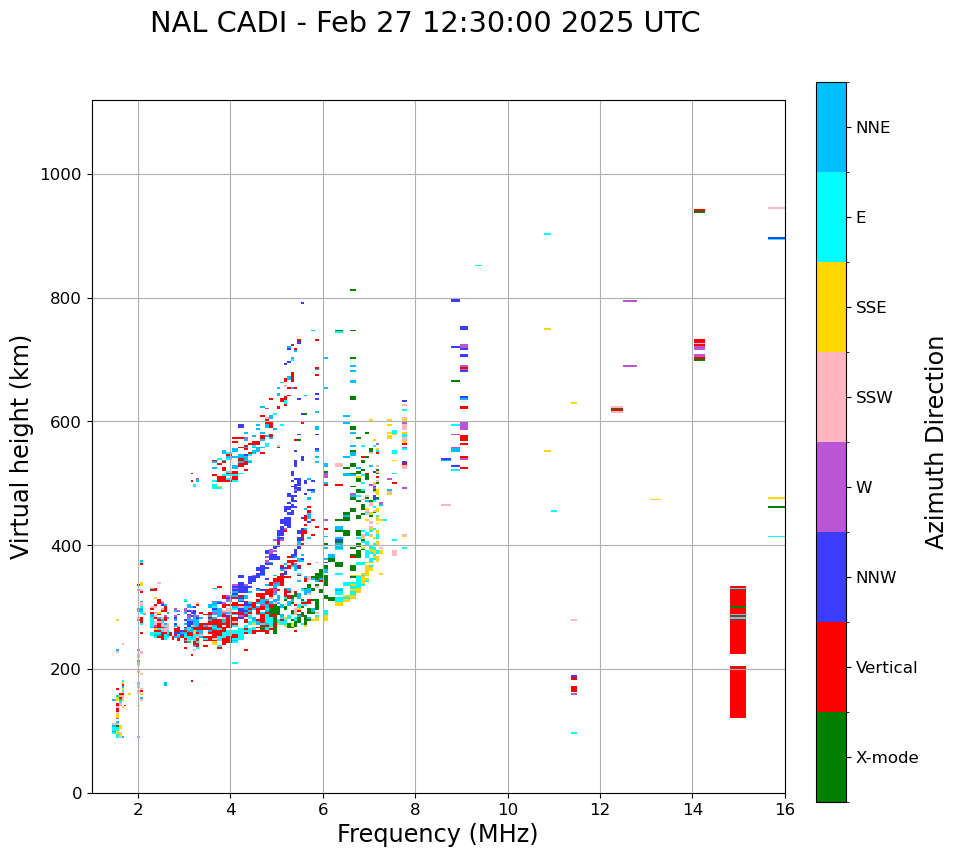 NAL CADI - Feb 27 12:30:00 2025 UTC

Virtual height (km)

1000
800
600
400
200
0

2
4
6
8
10
12
14
16

Frequency (MHz)

NNE
E
SSE
SSW
W
NNW
Vertical
X-mode

Azimuth Direction